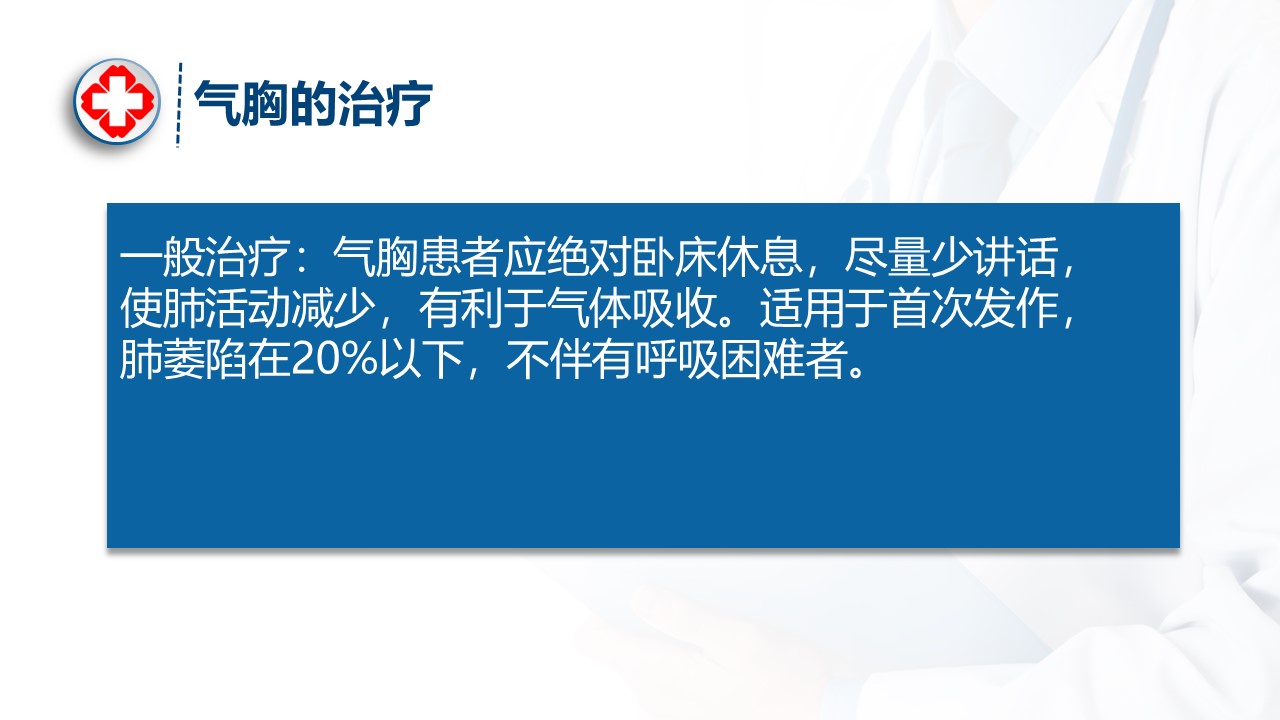 气胸的治疗

一般治疗：气胸患者应绝对卧床休息，尽量少讲话，使肺活动减少，有利于气体吸收。适用于首次发作，肺萎陷在20%以下，不伴有呼吸困难者。